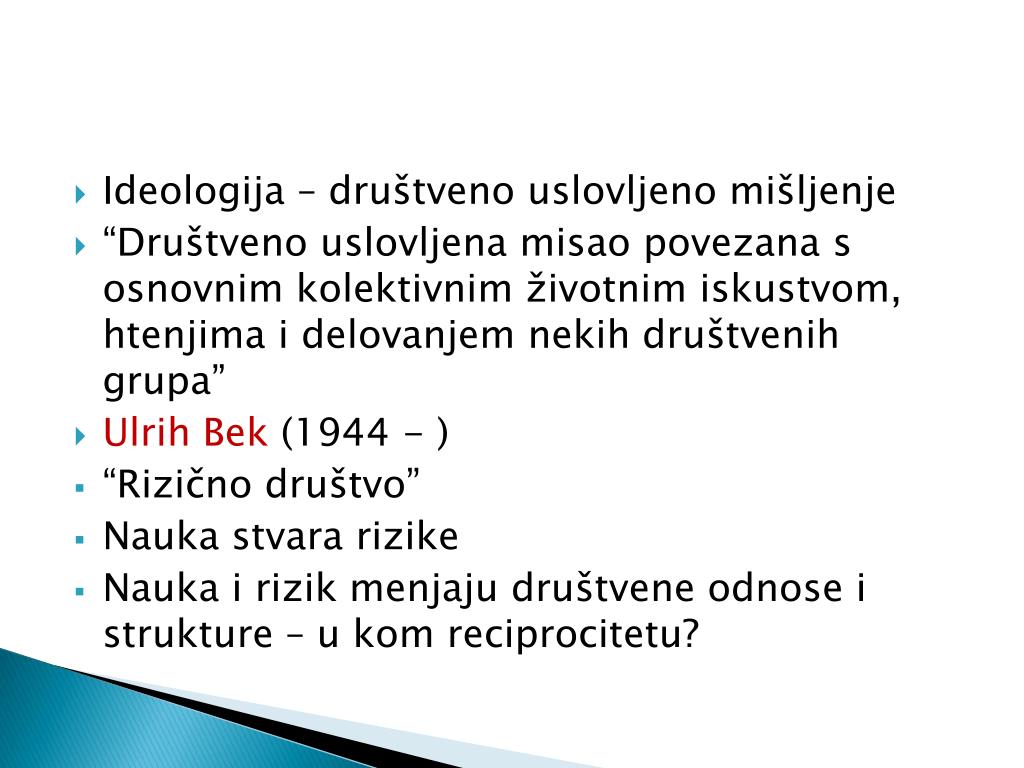 Ideologija – društveno uslovljeno mišljenje

“Društveno uslovljena misao povezana s osnovnim kolektivnim životnim iskustvom, htenjima i delovanjem nekih društvenih grupa”

Ulrih Bek (1944 - )

“Rizično društvo”

Nauka stvara rizike

Nauka i rizik menjaju društvene odnose i strukture – u kom reciprocitetu?